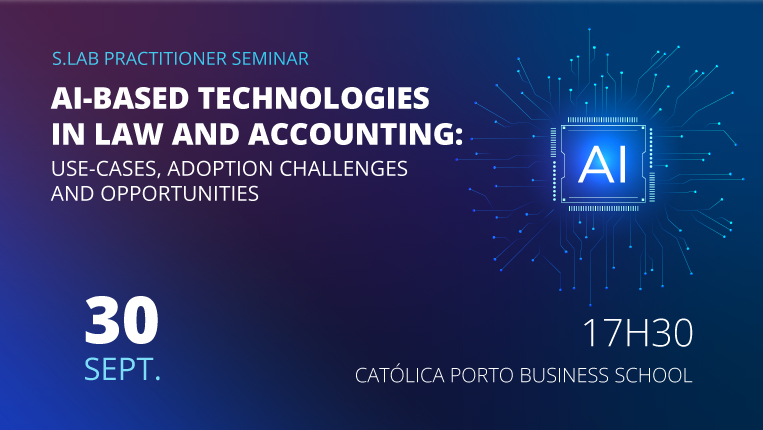 S.LAB PRACTITIONER SEMINAR

AI-BASED TECHNOLOGIES IN LAW AND ACCOUNTING:

USE-CASES, ADOPTION CHALLENGES AND OPPORTUNITIES

AI

30
SEPT.

17H30

CATÓLICA PORTO BUSINESS SCHOOL